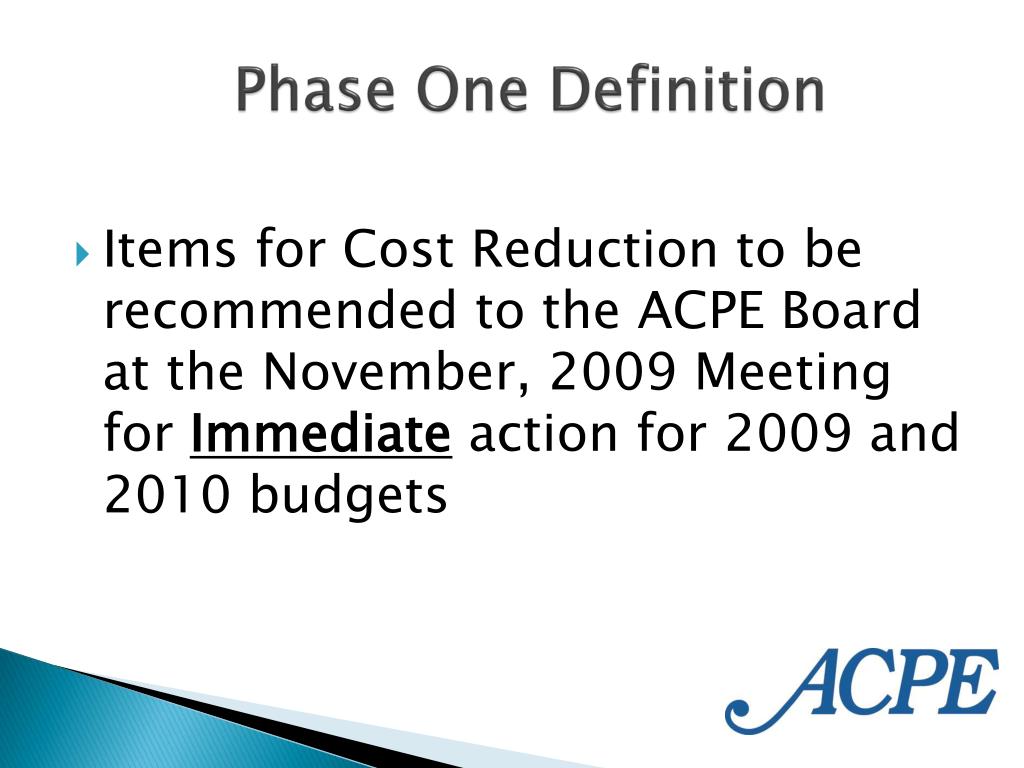 Phase One Definition

Items for Cost Reduction to be recommended to the ACPE Board at the November, 2009 Meeting for Immediate action for 2009 and 2010 budgets

ACPE